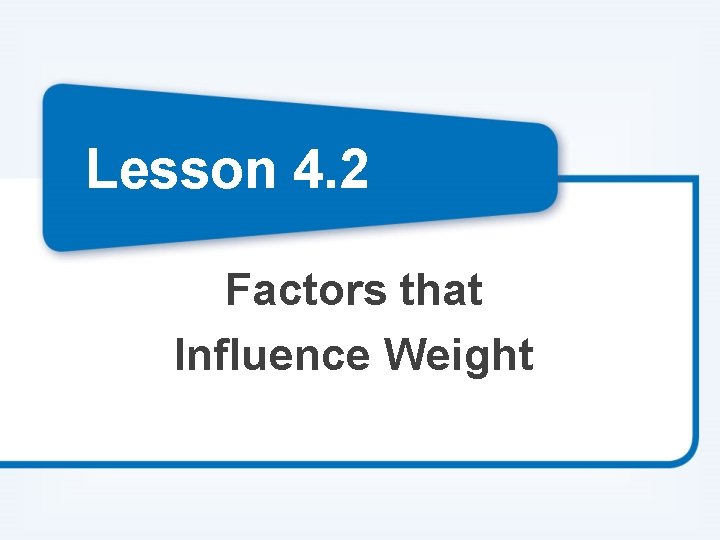 Lesson 4.2

Factors that Influence Weight